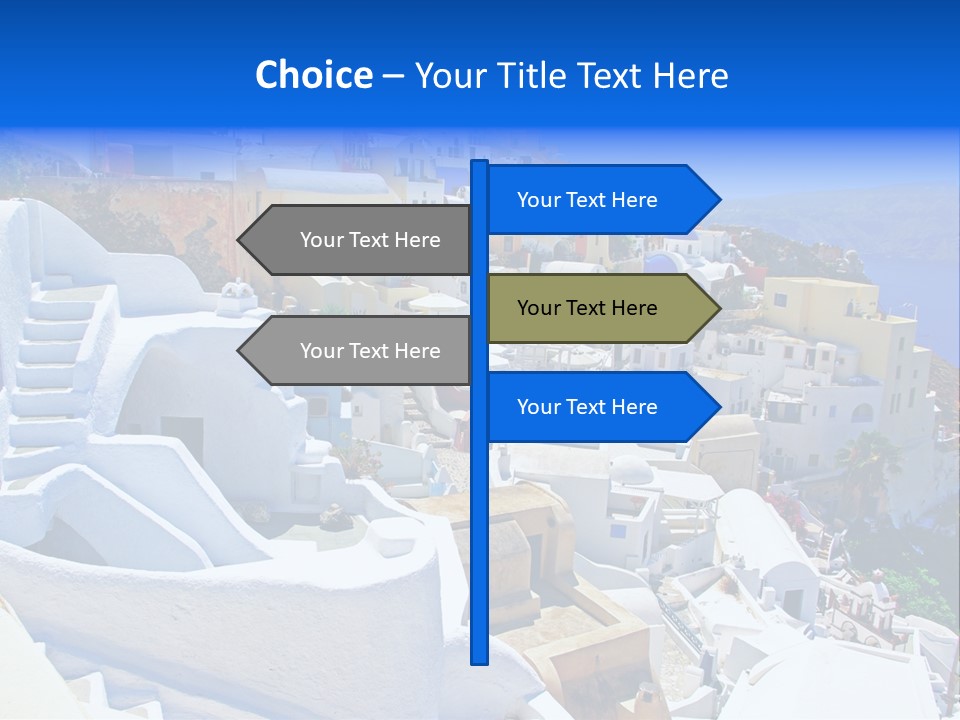 Choice – Your Title Text Here

Your Text Here

Your Text Here

Your Text Here

Your Text Here

Your Text Here